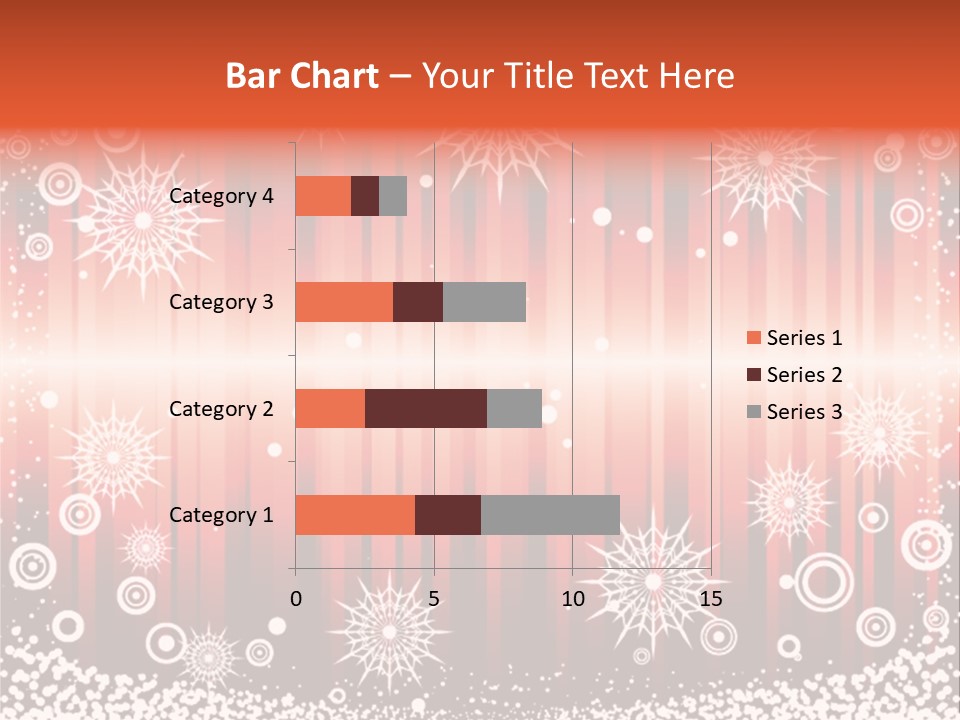 Bar Chart – Your Title Text Here

Category 4
Category 3
Category 2
Category 1

0
5
10
15

Series 1
Series 2
Series 3